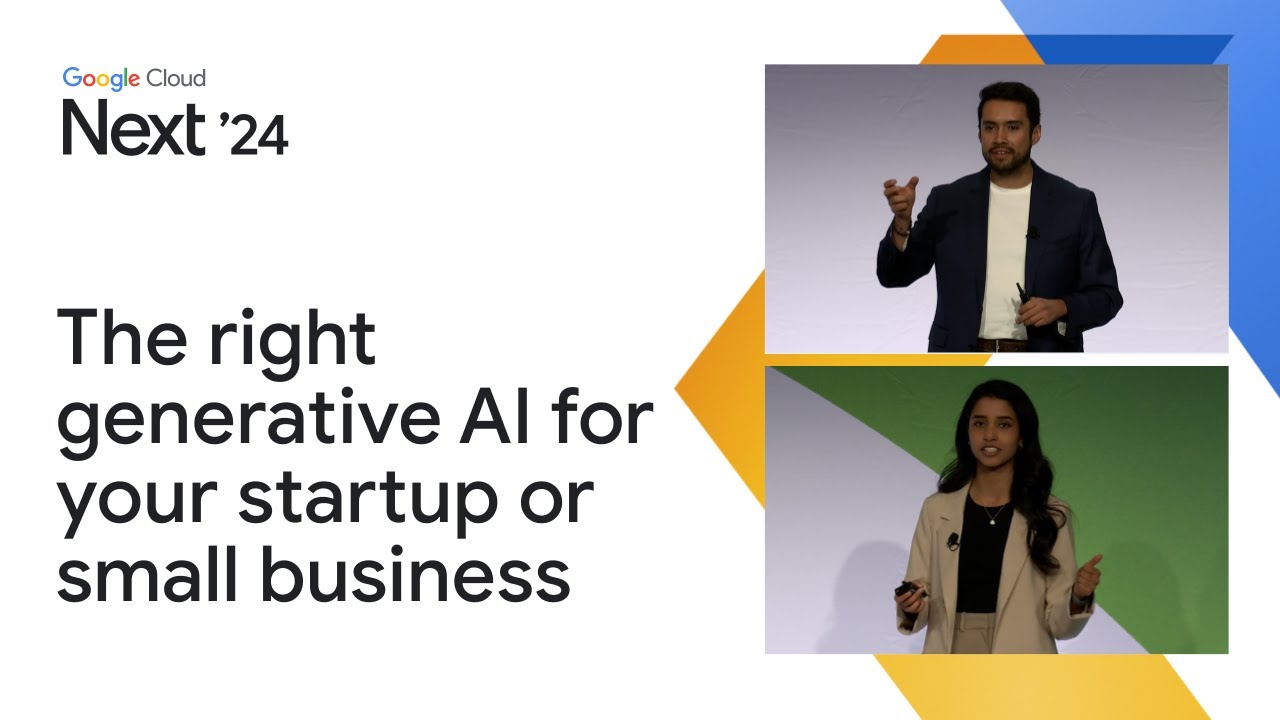 Google Cloud
Next '24

The right generative AI for your startup or small business